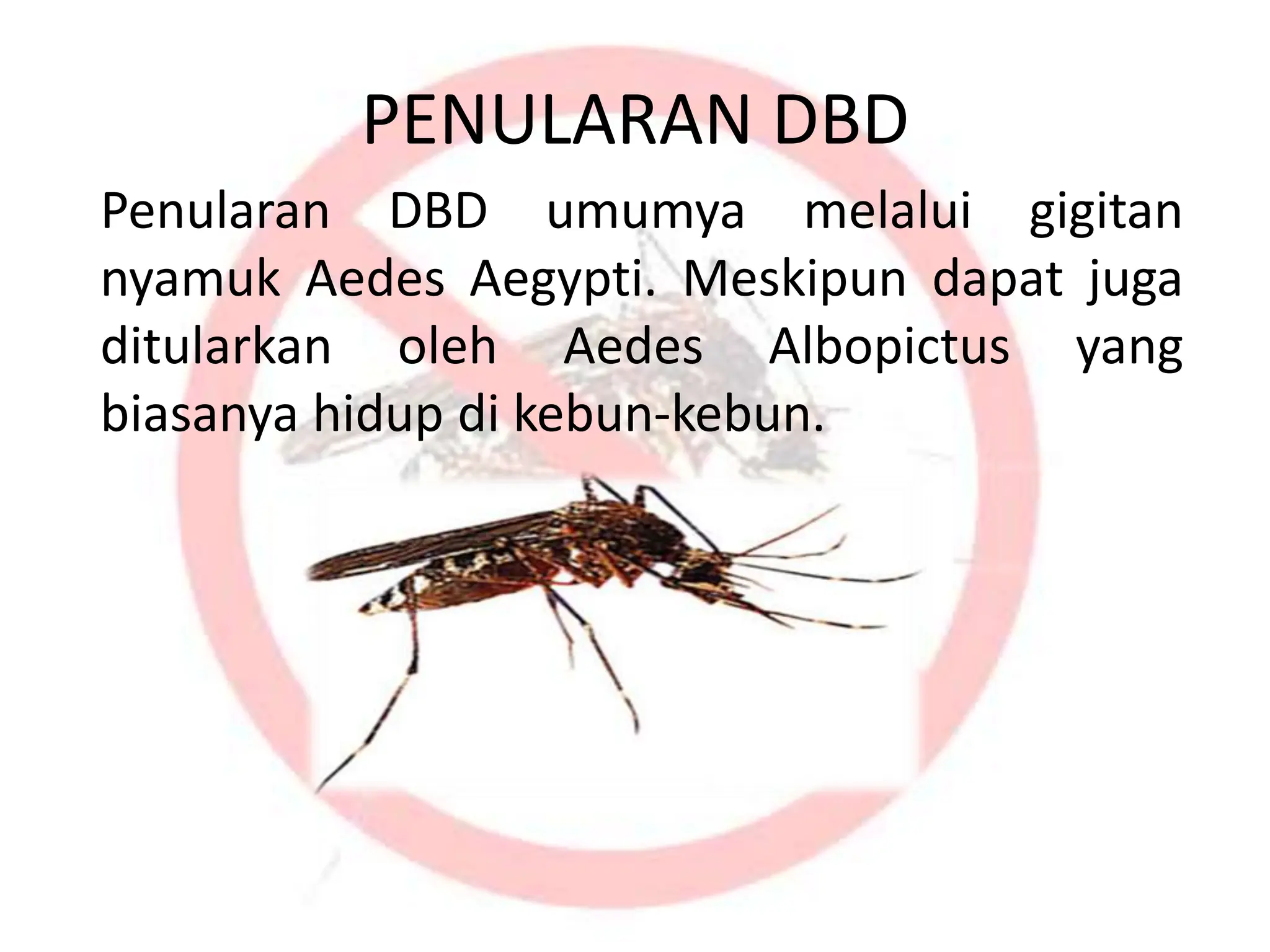 PENULARAN DBD

Penularan DBD umumya melalui gigitan nyamuk Aedes Aegypti. Meskipun dapat juga ditularkan oleh Aedes Albopictus yang biasanya hidup di kebun-kebun.